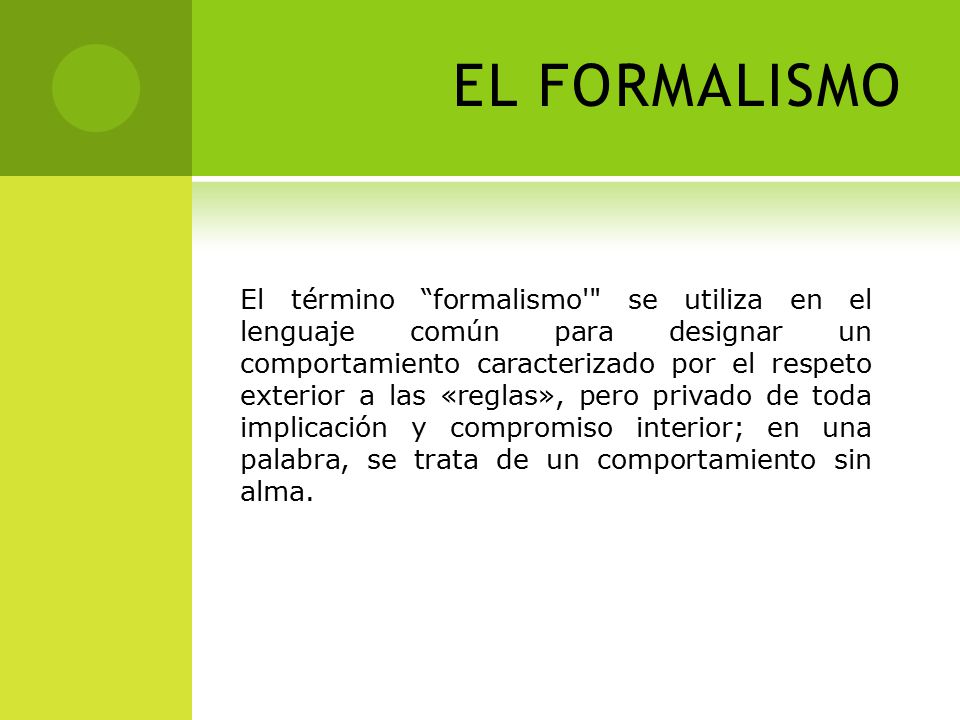 EL FORMALISMO

El término “formalismo'" se utiliza en el lenguaje común para designar un comportamiento caracterizado por el respeto exterior a las «reglas», pero privado de toda implicación y compromiso interior; en una palabra, se trata de un comportamiento sin alma.